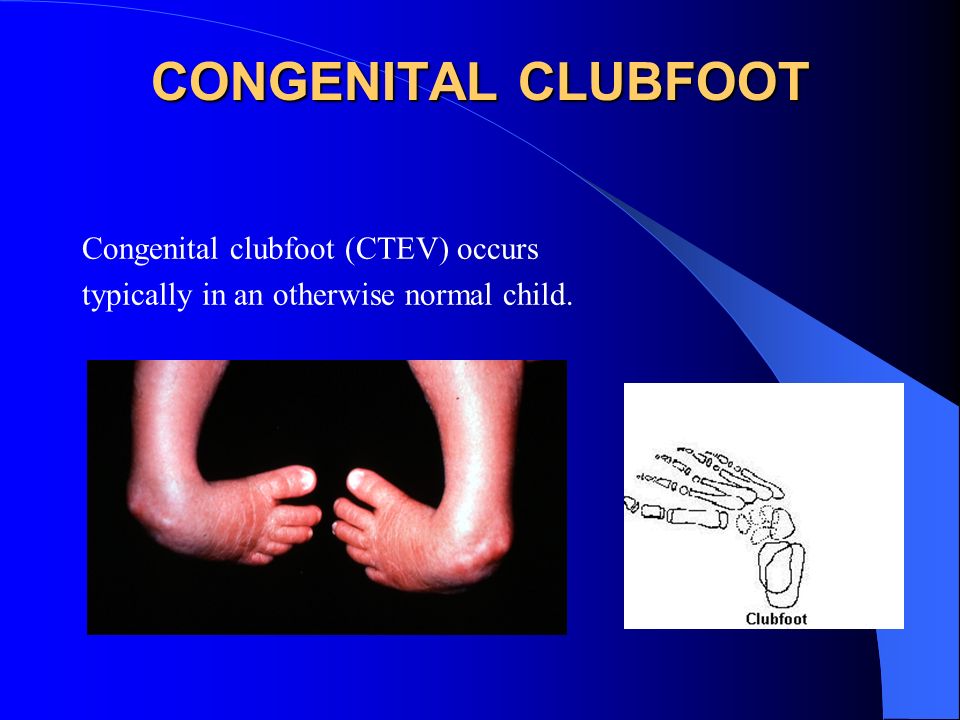 CONGENITAL CLUBFOOT

Congenital clubfoot (CTEV) occurs typically in an otherwise normal child.

Clubfoot